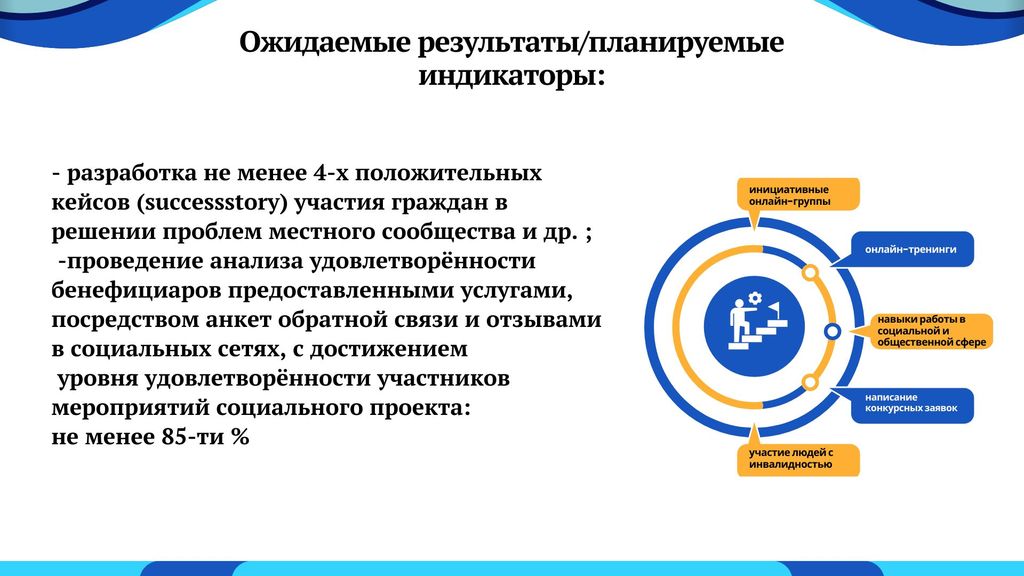 Ожидаемые результаты/планируемые индикаторы:

- разработка не менее 4-х положительных кейсов (successstory) участия граждан в решении проблем местного сообщества и др. ;
 -проведение анализа удовлетворённости бенефициаров предоставленными услугами, посредством анкет обратной связи и отзывами в социальных сетях, с достижением
 уровня удовлетворённости участников мероприятий социального проекта:
не менее 85-ти %

инициативные онлайн-группы

онлайн-тренинги

навыки работы в социальной и общественной сфере

написание конкурсных заявок

участие людей с инвалидностью